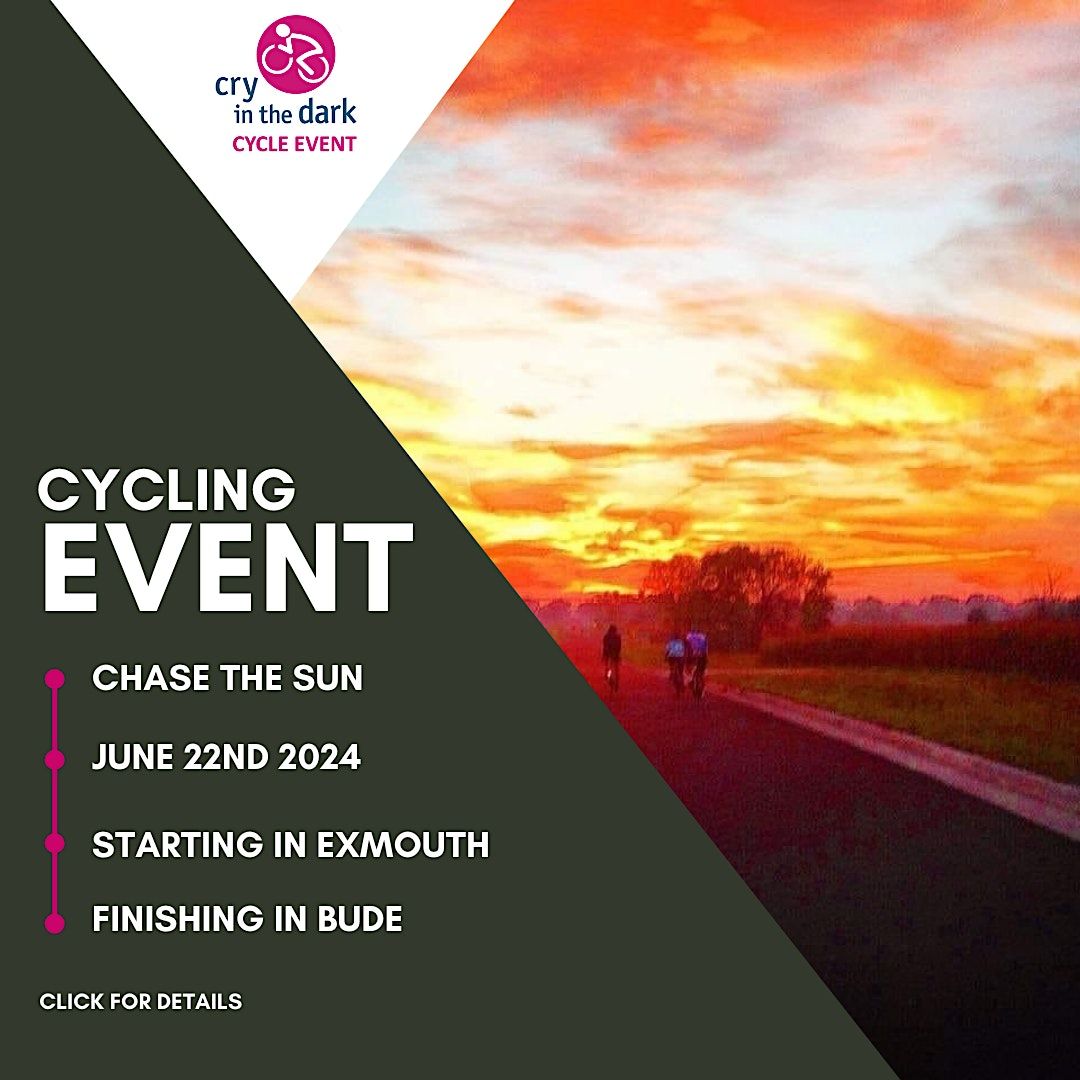 cry in the dark
CYCLE EVENT

CYCLING
EVENT

CHASE THE SUN

JUNE 22ND 2024

STARTING IN EXMOUTH

FINISHING IN BUDE

CLICK FOR DETAILS